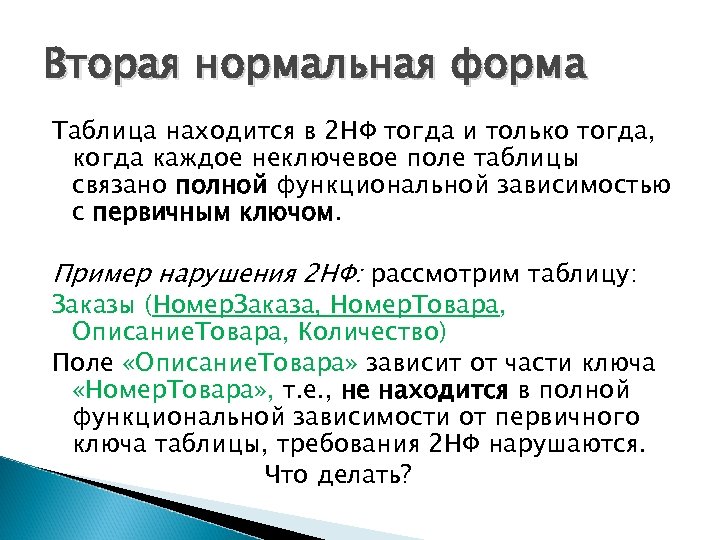 Вторая нормальная форма

Таблица находится в 2НФ тогда и только тогда, когда каждое неключевое поле таблицы связано полной функциональной зависимостью с первичным ключом.

Пример нарушения 2НФ: рассмотрим таблицу:

Заказы (НомерЗаказа, НомерТовара, ОписаниеТовара, Количество)

Поле «ОписаниеТовара» зависит от части ключа «НомерТовара», т.е., не находится в полной функциональной зависимости от первичного ключа таблицы, требования 2НФ нарушаются.

Что делать?